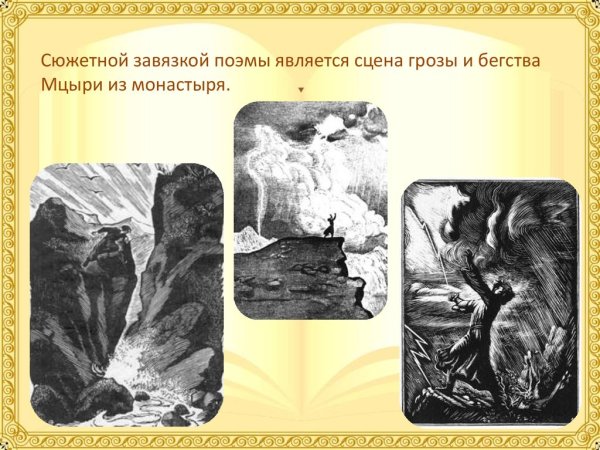 Сюжетной завязкой поэмы является сцена грозы и бегства Мцыри из монастыря.